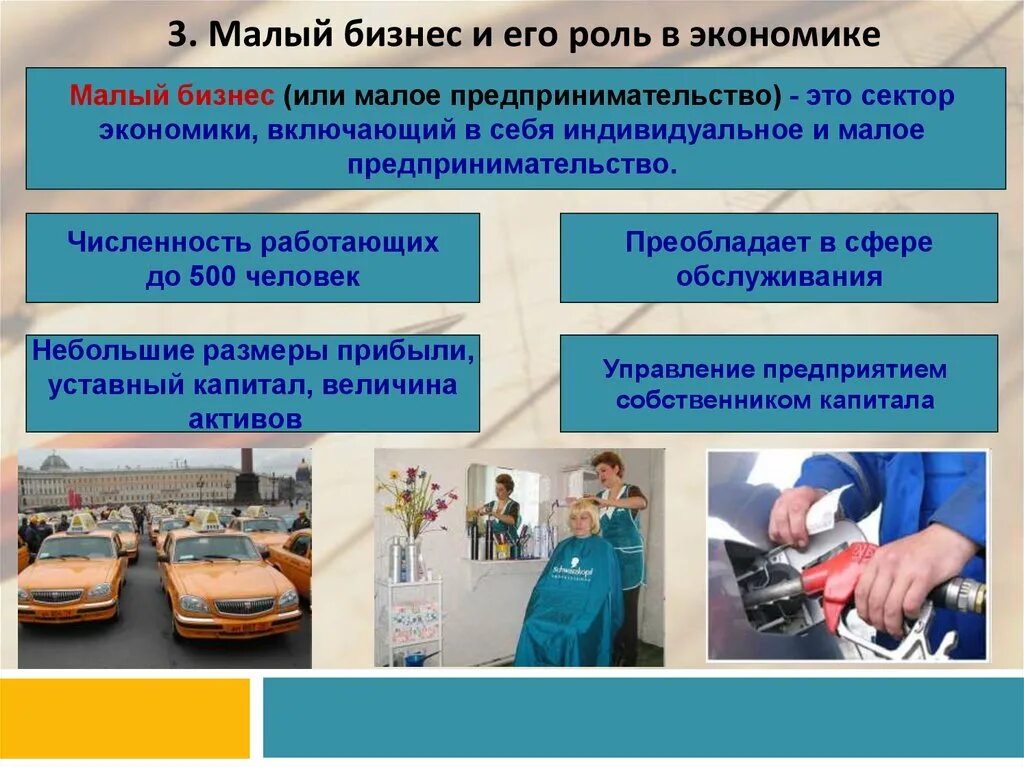 3. Малый бизнес и его роль в экономике

Малый бизнес (или малое предпринимательство) - это сектор экономики, включающий в себя индивидуальное и малое предпринимательство.

Численность работающих до 500 человек

Преобладает в сфере обслуживания

Небольшие размеры прибыли, уставный капитал, величина активов

Управление предприятием собственником капитала

Schwarzkopf